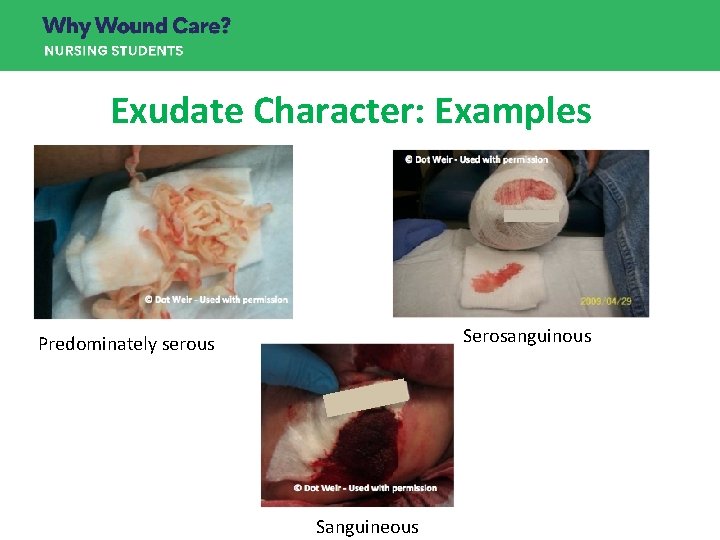 Why Wound Care?
NURSING STUDENTS

Exudate Character: Examples

© Dot Weir - Used with permission

Predominately serous

© Dot Weir - Used with permission

2009/04/29

Serosanguinous

© Dot Weir - Used with permission

Sanguineous